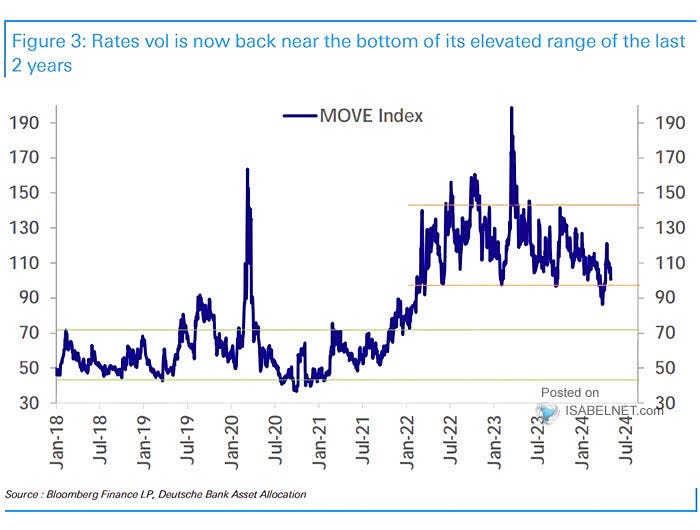 Figure 3: Rates vol is now back near the bottom of its elevated range of the last 2 years

MOVE Index

190
170
150
130
110
90
70
50
30

190
170
150
130
110
90
70
50
30

Jan-18
Jul-18
Jan-19
Jul-19
Jan-20
Jul-20
Jan-21
Jul-21
Jan-22
Jul-22
Jan-23
Jul-23
Jan-24
Jul-24

Posted on
ISABELNET.com

Source : Bloomberg Finance LP, Deutsche Bank Asset Allocation